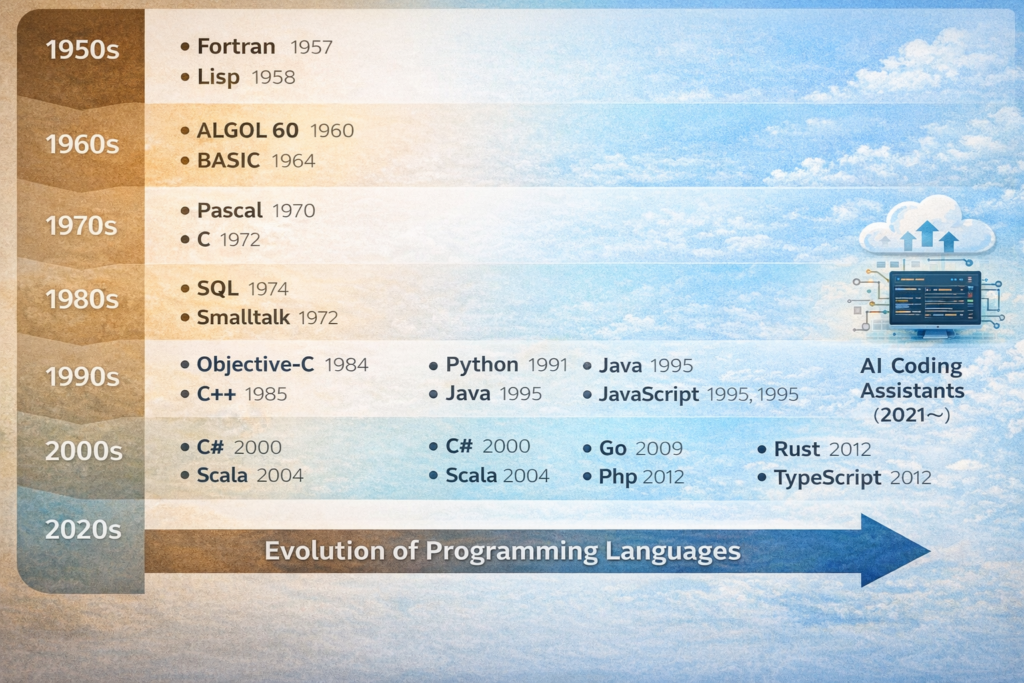 1950s
• Fortran 1957
• Lisp 1958

1960s
• ALGOL 60 1960
• BASIC 1964

1970s
• Pascal 1970
• C 1972

1980s
• SQL 1974
• Smalltalk 1972

1990s
• Objective-C 1984
• C++ 1985
• Python 1991
• Java 1995
• Java 1995
• JavaScript 1995, 1995

AI Coding Assistants (2021～)

2000s
• C# 2000
• Scala 2004
• C# 2000
• Scala 2004
• Go 2009
• Php 2012
• Rust 2012
• TypeScript 2012

2020s

Evolution of Programming Languages